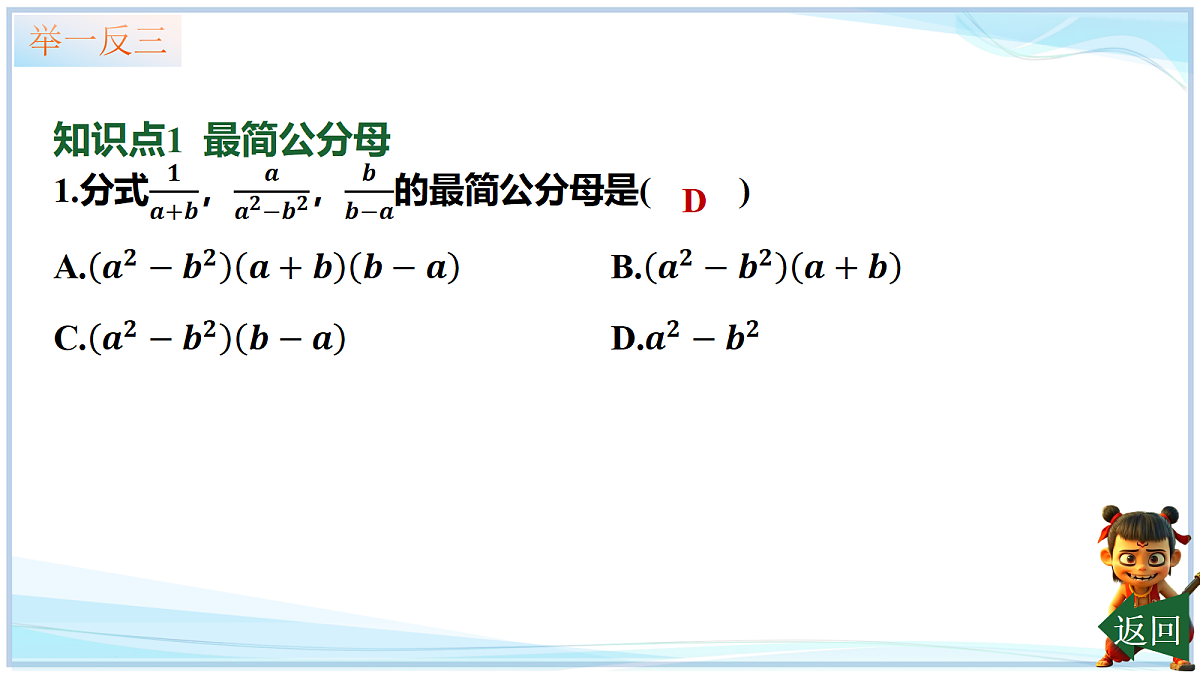 举一反三

知识点1 最简公分母

1.分式$\frac{1}{a+b}$，$\frac{a}{a^2-b^2}$，$\frac{b}{b-a}$的最简公分母是( D )

A.$(a^2-b^2)(a+b)(b-a)$

B.$(a^2-b^2)(a+b)$

C.$(a^2-b^2)(b-a)$

D.$a^2-b^2$

返回